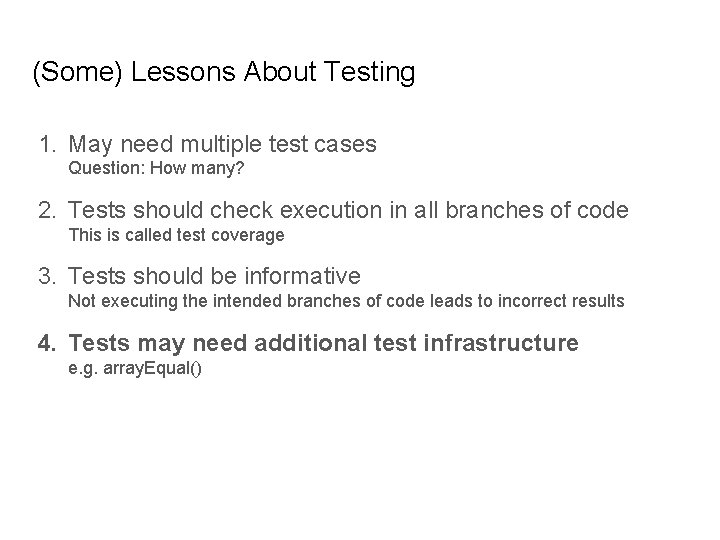 (Some) Lessons About Testing

1. May need multiple test cases
Question: How many?

2. Tests should check execution in all branches of code
This is called test coverage

3. Tests should be informative
Not executing the intended branches of code leads to incorrect results

4. Tests may need additional test infrastructure
e.g. arrayEqual()